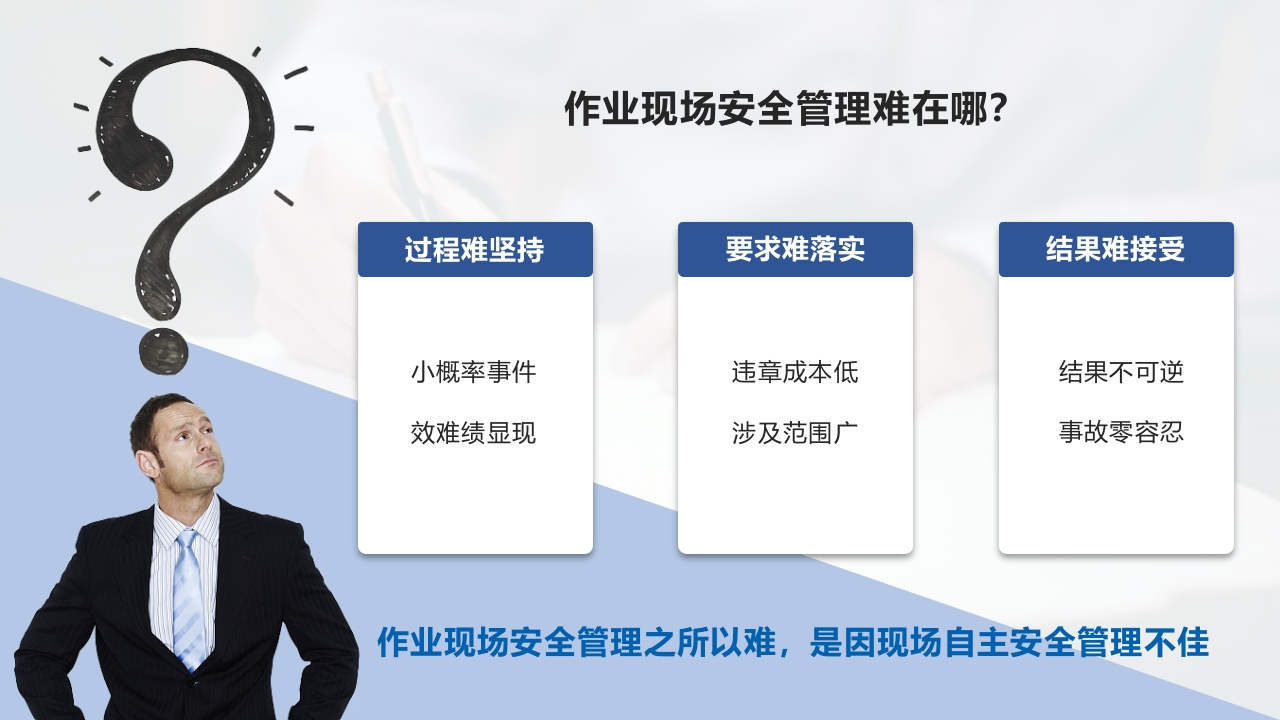 作业现场安全管理难在哪？

过程难坚持

小概率事件

效难绩显现

要求难落实

违章成本低

涉及范围广

结果难接受

结果不可逆

事故零容忍

作业现场安全管理之所以难，是因现场自主安全管理不佳